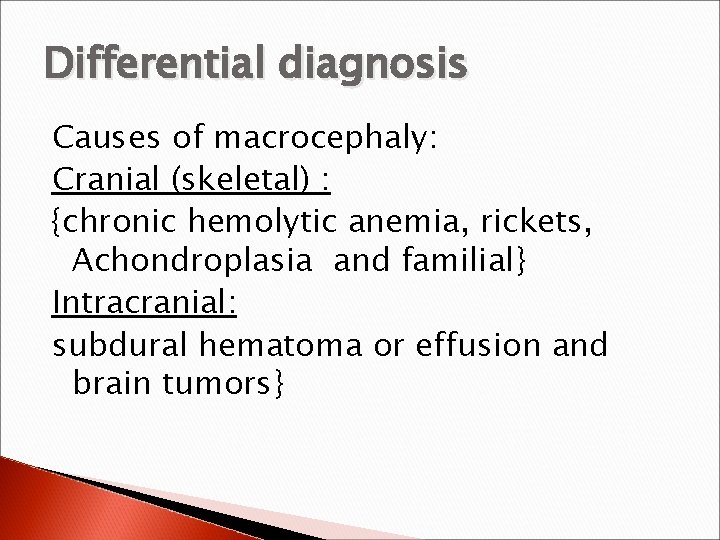 Differential diagnosis

Causes of macrocephaly:
Cranial (skeletal) :
{chronic hemolytic anemia, rickets, Achondroplasia and familial}
Intracranial:
subdural hematoma or effusion and brain tumors}